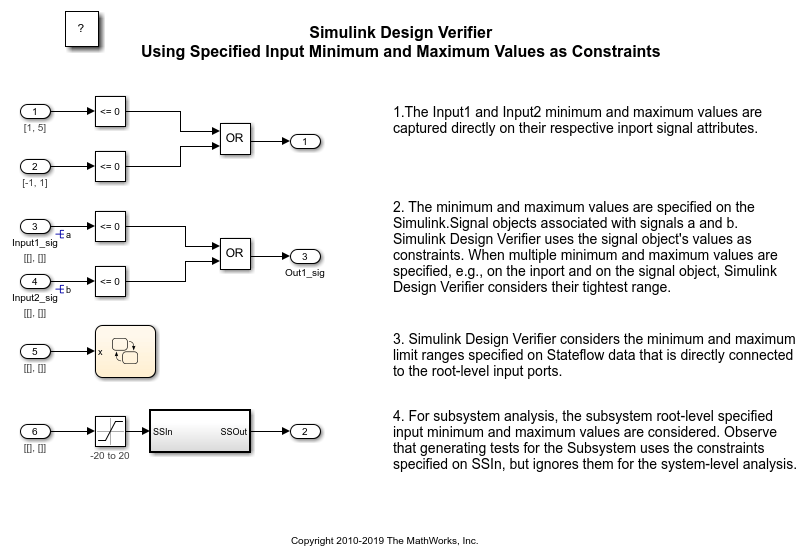 ?

Simulink Design Verifier
Using Specified Input Minimum and Maximum Values as Constraints

1
[1, 5]
<= 0
2
[-1, 1]
<= 0
OR
1

3
Input1_sig
a
[[], []]
<= 0
4
Input2_sig
b
[[], []]
<= 0
OR
3
Out1_sig

5
[[], []]
x

6
[[], []]
-20 to 20
SSIn
SSOut
2

1.The Input1 and Input2 minimum and maximum values are captured directly on their respective inport signal attributes.

2. The minimum and maximum values are specified on the Simulink.Signal objects associated with signals a and b. Simulink Design Verifier uses the signal object's values as constraints. When multiple minimum and maximum values are specified, e.g., on the inport and on the signal object, Simulink Design Verifier considers their tightest range.

3. Simulink Design Verifier considers the minimum and maximum limit ranges specified on Stateflow data that is directly connected to the root-level input ports.

4. For subsystem analysis, the subsystem root-level specified input minimum and maximum values are considered. Observe that generating tests for the Subsystem uses the constraints specified on SSIn, but ignores them for the system-level analysis.

Copyright 2010-2019 The MathWorks, Inc.